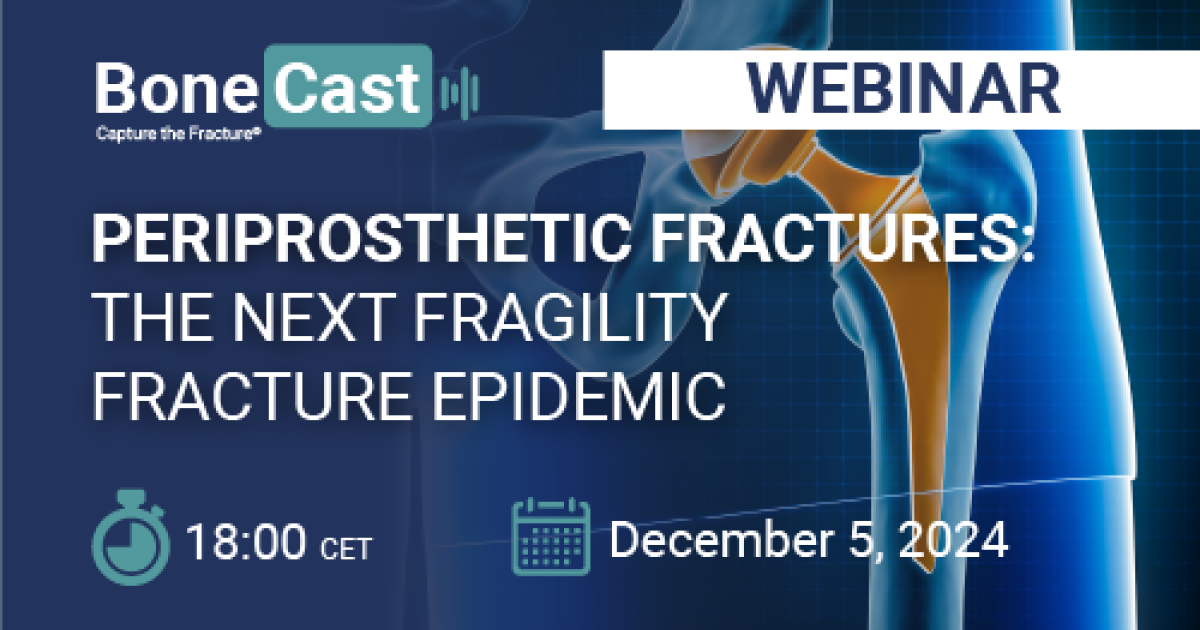 BoneCast
Capture the Fracture®

WEBINAR

PERIPROSTHETIC FRACTURES: THE NEXT FRAGILITY FRACTURE EPIDEMIC

18:00 CET

December 5, 2024